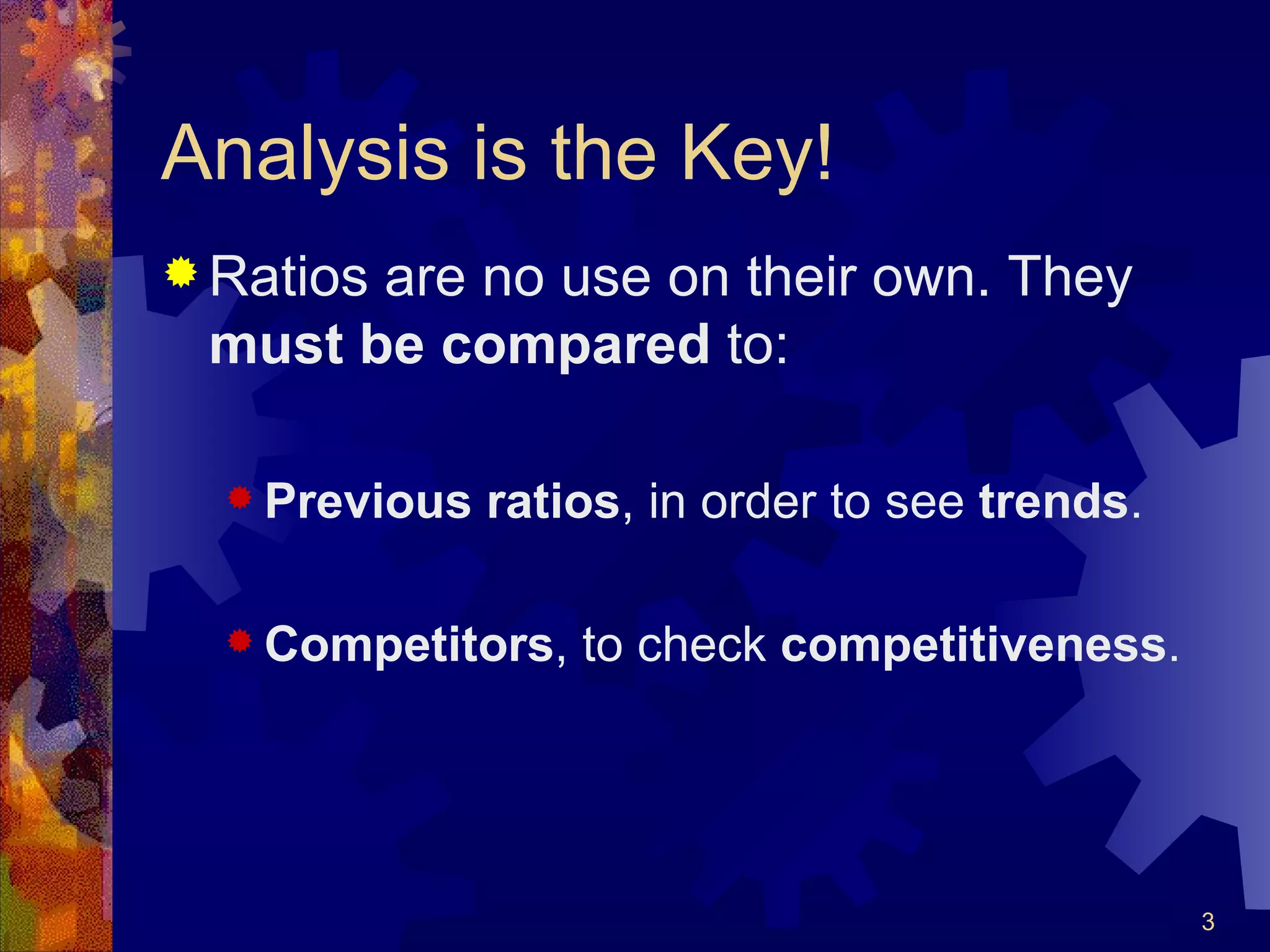 Analysis is the Key!

Ratios are no use on their own. They must be compared to:

Previous ratios, in order to see trends.

Competitors, to check competitiveness.

3